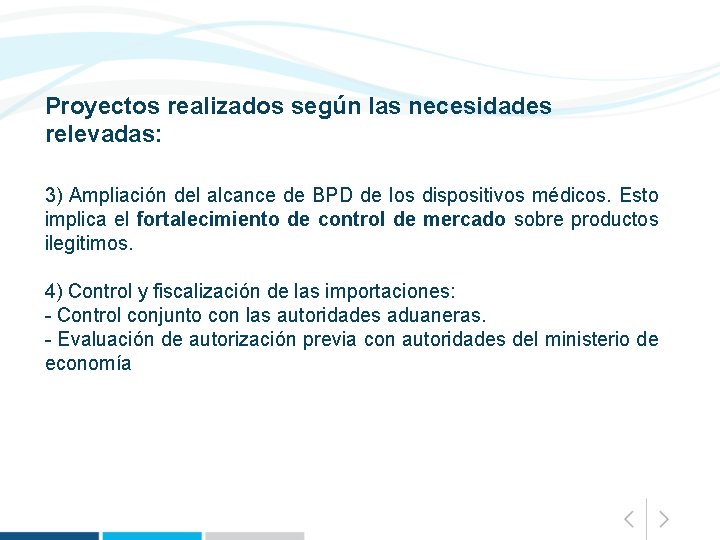 Proyectos realizados según las necesidades relevadas:

3) Ampliación del alcance de BPD de los dispositivos médicos. Esto implica el fortalecimiento de control de mercado sobre productos ilegitimos.

4) Control y fiscalización de las importaciones:
- Control conjunto con las autoridades aduaneras.
- Evaluación de autorización previa con autoridades del ministerio de economía